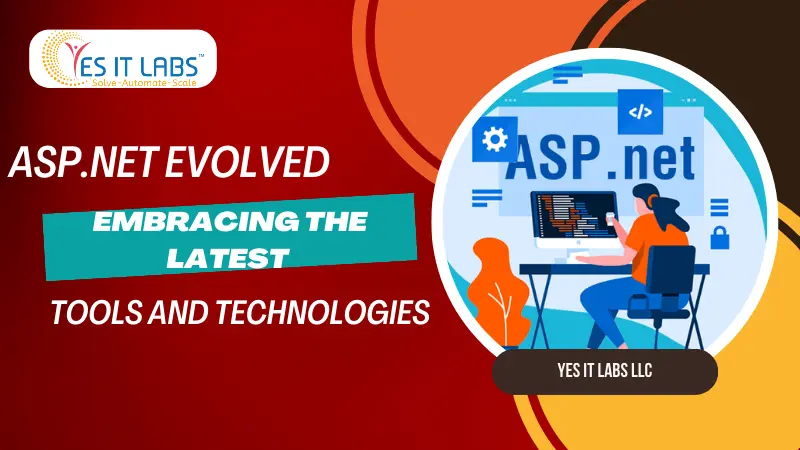 YES IT LABS™
Solve-Automate-Scale

ASP.NET EVOLVED

EMBRACING THE LATEST

TOOLS AND TECHNOLOGIES

</>

ASP.net

YES IT LABS LLC